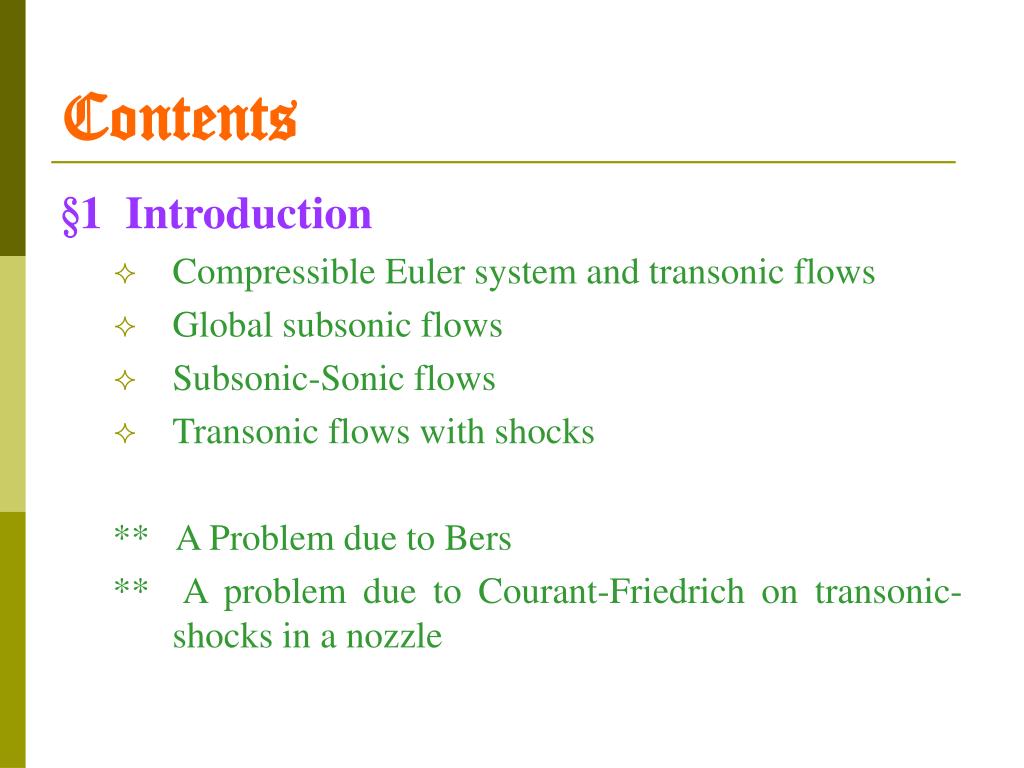 Contents

§1 Introduction

✧ Compressible Euler system and transonic flows
✧ Global subsonic flows
✧ Subsonic-Sonic flows
✧ Transonic flows with shocks

** A Problem due to Bers
** A problem due to Courant-Friedrich on transonic-shocks in a nozzle